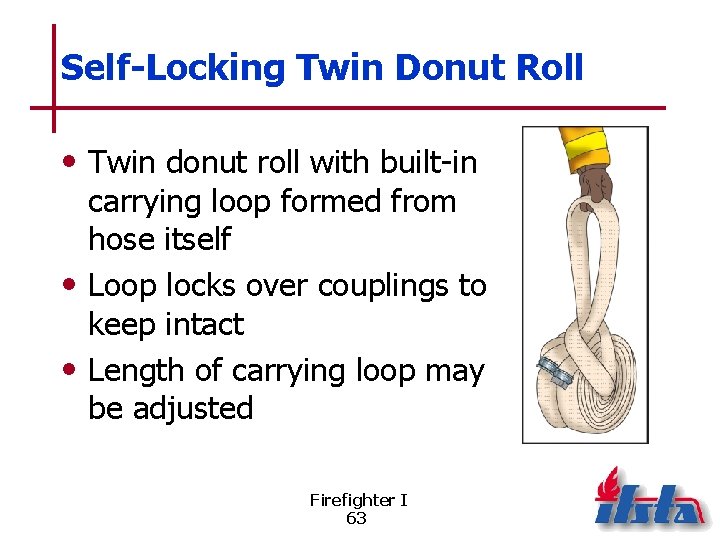 Self-Locking Twin Donut Roll

• Twin donut roll with built-in carrying loop formed from hose itself
• Loop locks over couplings to keep intact
• Length of carrying loop may be adjusted

Firefighter I
63

ifsta